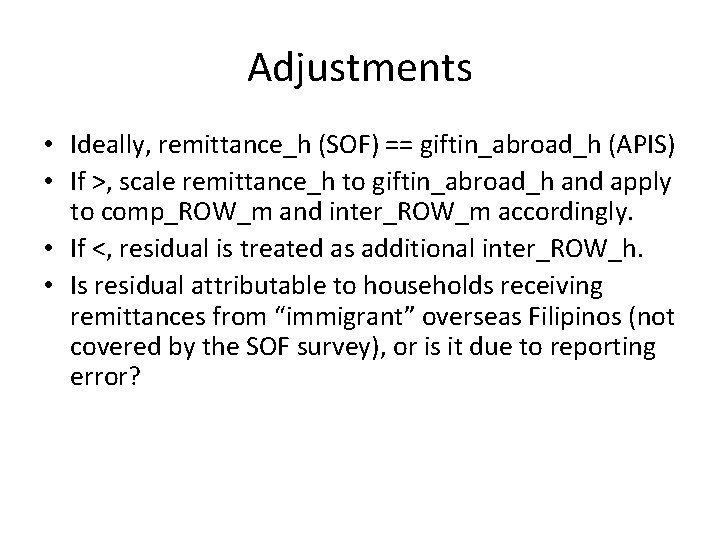 Adjustments

• Ideally, remittance_h (SOF) == giftin_abroad_h (APIS)
• If >, scale remittance_h to giftin_abroad_h and apply to comp_ROW_m and inter_ROW_m accordingly.
• If <, residual is treated as additional inter_ROW_h.
• Is residual attributable to households receiving remittances from “immigrant” overseas Filipinos (not covered by the SOF survey), or is it due to reporting error?